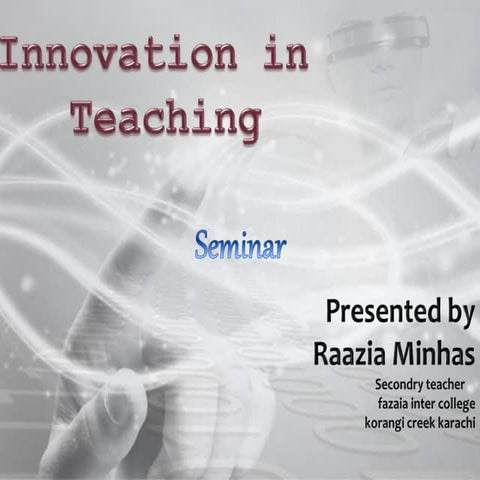 Innovation in Teaching

Seminar

Presented by
Raazia Minhas
Secondry teacher
fazaia inter college
korangi creek karachi